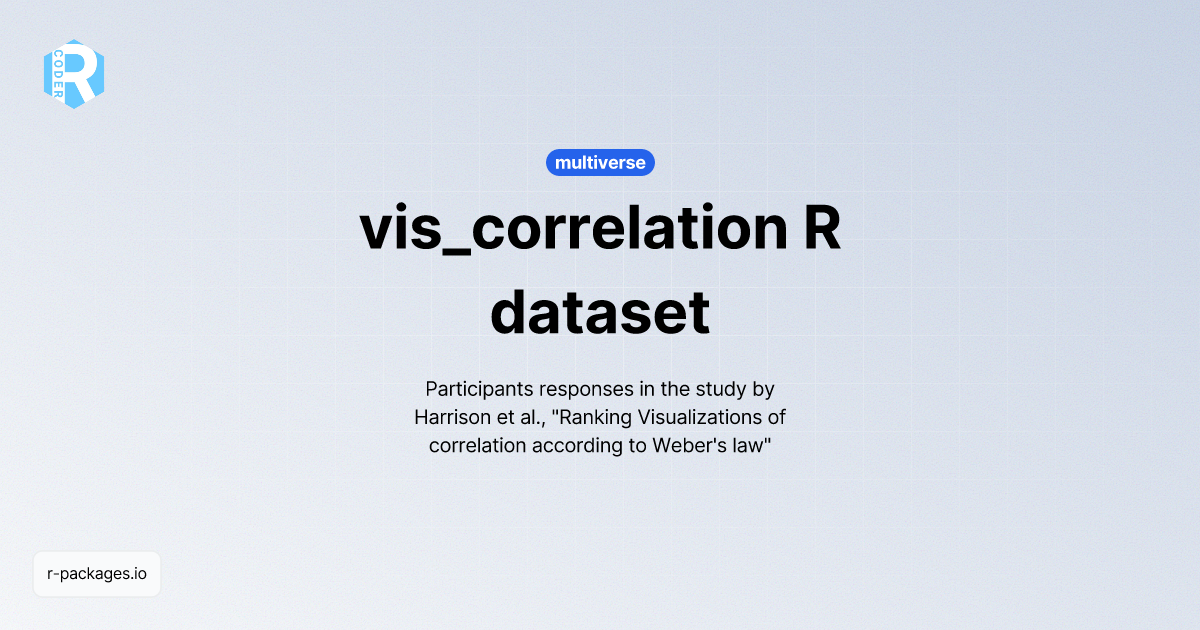 R CODER

multiverse

vis_correlation R dataset

Participants responses in the study by Harrison et al., "Ranking Visualizations of correlation according to Weber's law"

r-packages.io